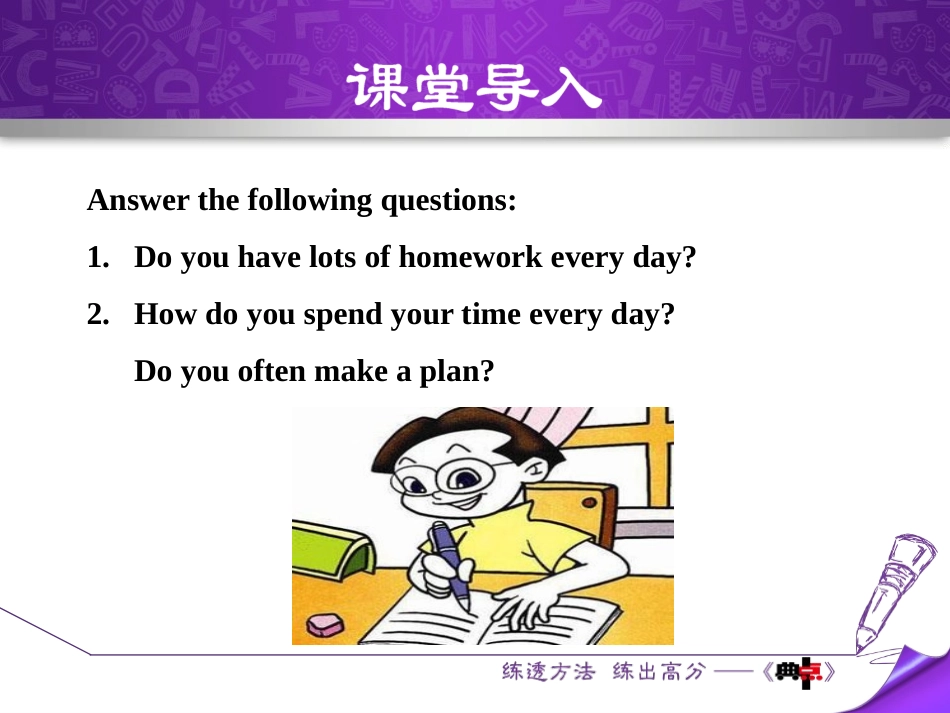 课堂导入

Answer the following questions:

1. Do you have lots of homework every day?

2. How do you spend your time every day?
Do you often make a plan?

练透方法 练出高分 ——《典点》